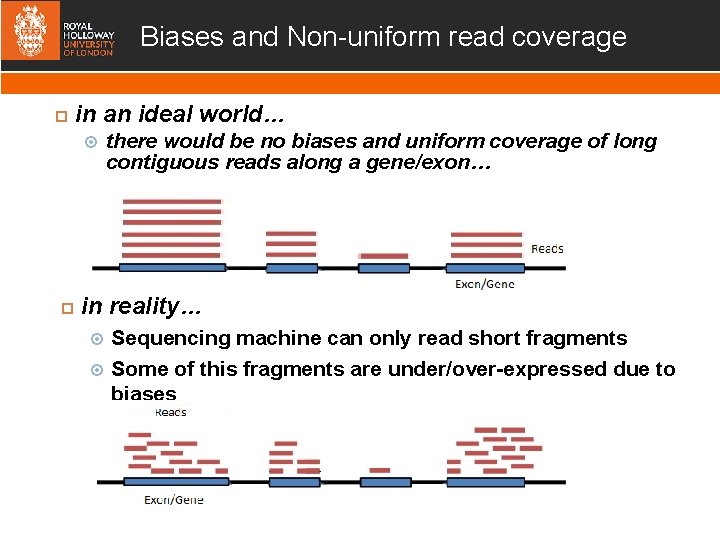 ROYAL HOLLOWAY UNIVERSITY OF LONDON

Biases and Non-uniform read coverage

in an ideal world…

there would be no biases and uniform coverage of long contiguous reads along a gene/exon…

Reads

Exon/Gene

in reality…

Sequencing machine can only read short fragments

Some of this fragments are under/over-expressed due to biases

Reads

Exon/Gene